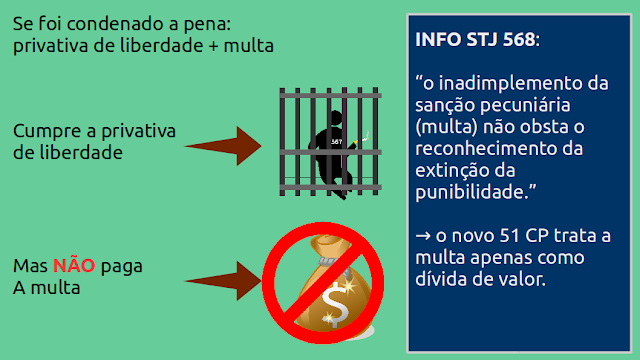 Se foi condenado a pena:
privativa de liberdade + multa

Cumpre a privativa de liberdade

567

Mas NÃO paga
A multa

$

INFO STJ 568:

“o inadimplemento da sanção pecuniária (multa) não obsta o reconhecimento da extinção da punibilidade.”

→ o novo 51 CP trata a multa apenas como dívida de valor.